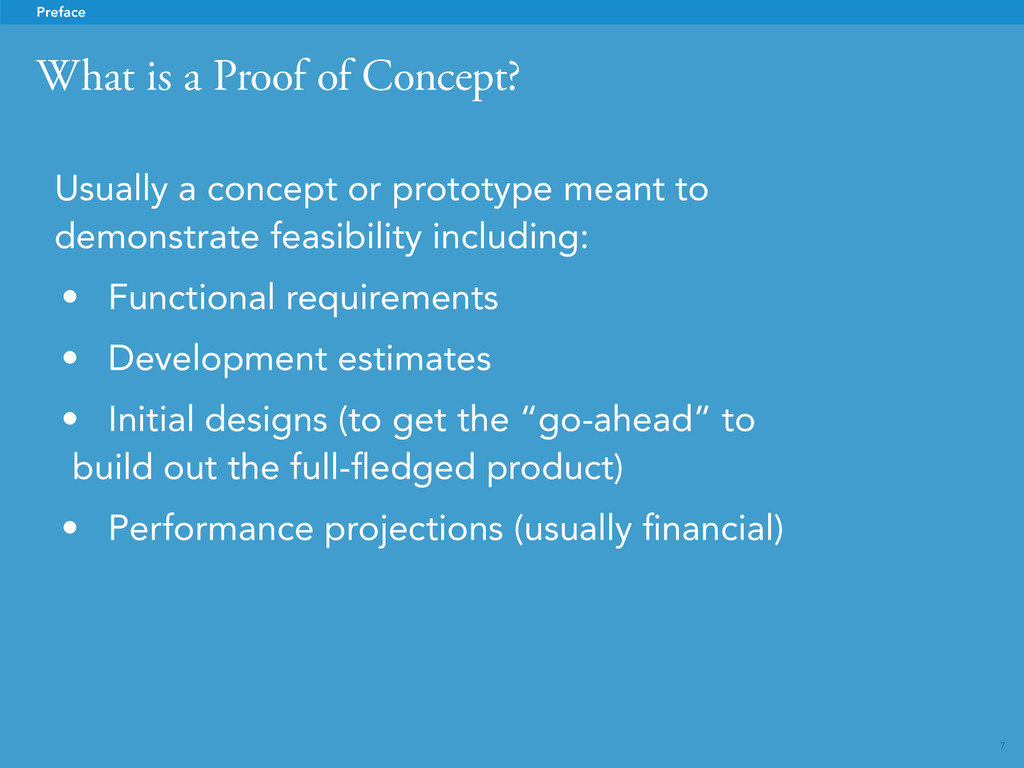 Preface

What is a Proof of Concept?

Usually a concept or prototype meant to demonstrate feasibility including:

• Functional requirements

• Development estimates

• Initial designs (to get the “go-ahead” to build out the full-fledged product)

• Performance projections (usually financial)

7